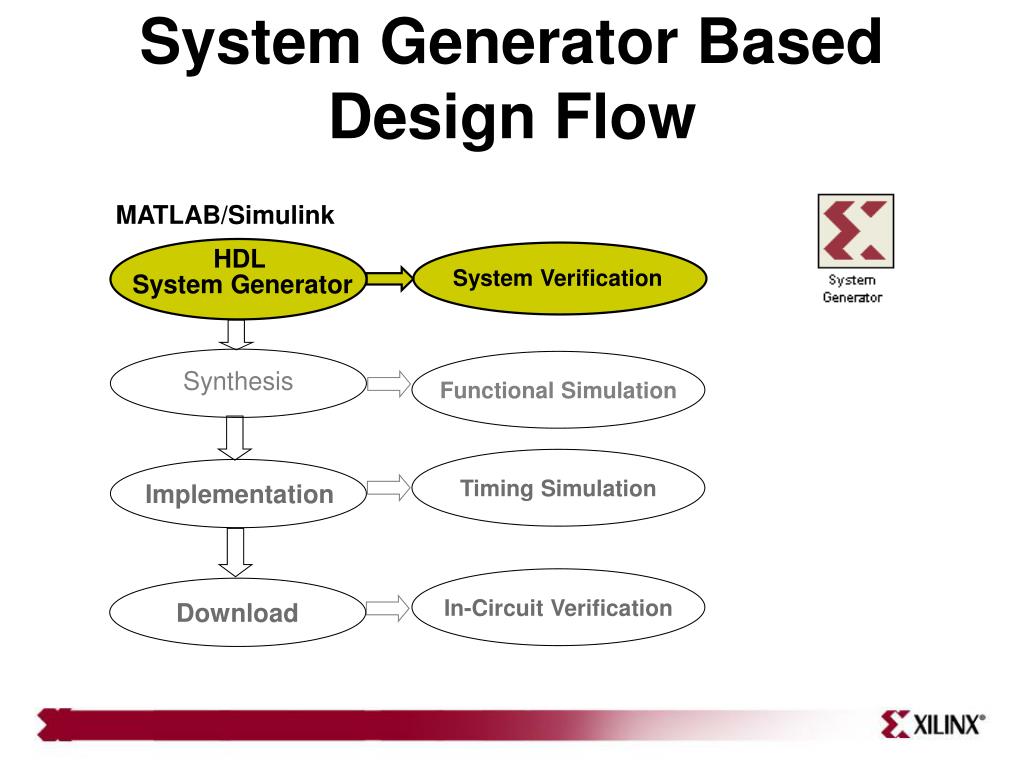 System Generator Based Design Flow

MATLAB/Simulink

HDL
System Generator

System Verification

System Generator

Synthesis

Functional Simulation

Implementation

Timing Simulation

Download

In-Circuit Verification

XILINX®